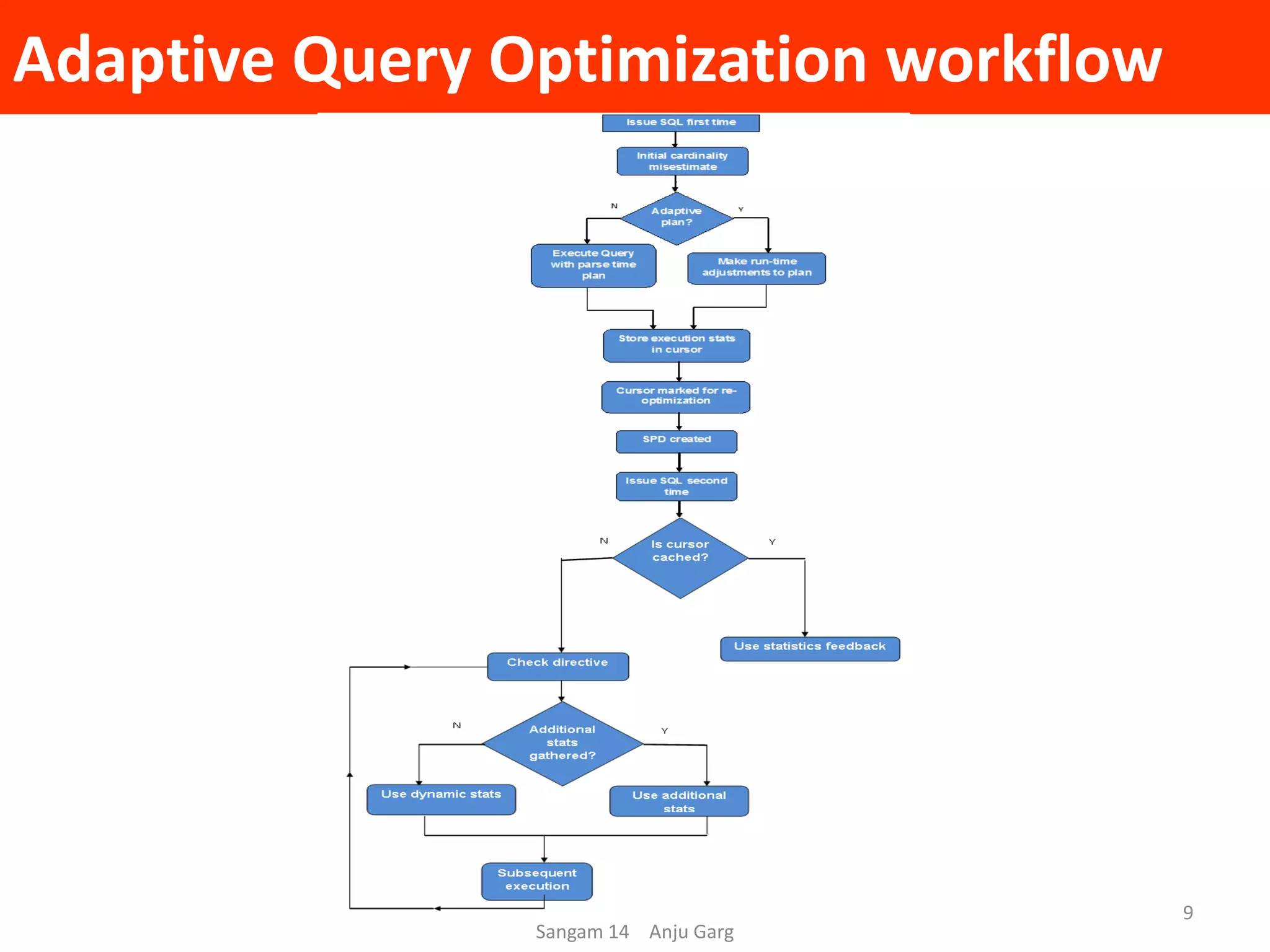 Adaptive Query Optimization workflow

Issue SQL first time

Initial cardinality misestimate

N

Adaptive plan?

Y

Execute Query with parse time plan

Make run-time adjustments to plan

Store execution stats in cursor

Cursor marked for re-optimization

SPD created

Issue SQL second time

N

Is cursor cached?

Y

Use statistics feedback

Check directive

N

Additional stats gathered?

Y

Use dynamic stats

Use additional stats

Subsequent execution

Sangam 14 Anju Garg

9